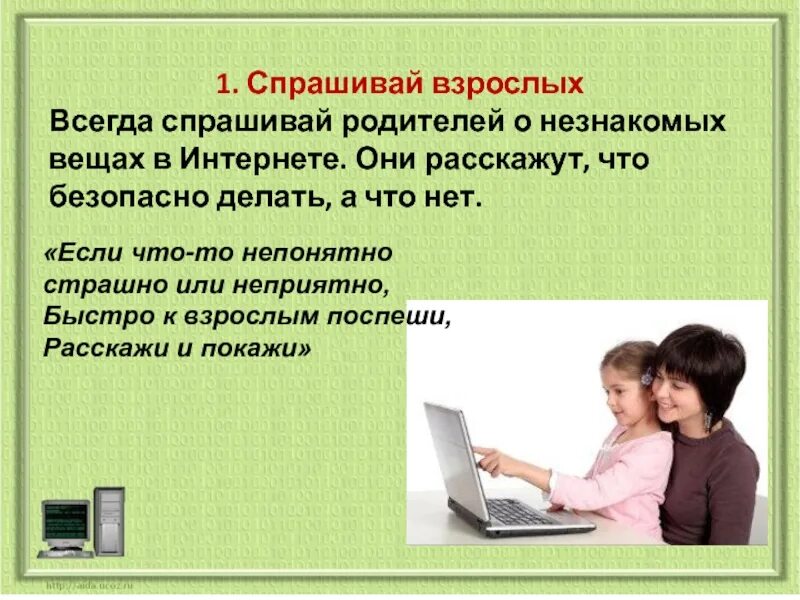 1. Спрашивай взрослых

Всегда спрашивай родителей о незнакомых вещах в Интернете. Они расскажут, что безопасно делать, а что нет.

«Если что-то непонятно
страшно или неприятно,
Быстро к взрослым поспеши,
Расскажи и покажи»

http://aida.ucoz.ru